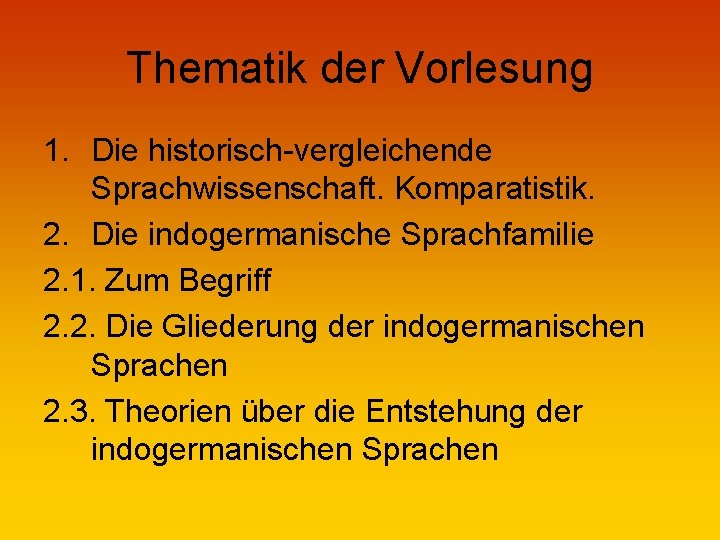 Thematik der Vorlesung

1. Die historisch-vergleichende Sprachwissenschaft. Komparatistik.

2. Die indogermanische Sprachfamilie

2.1. Zum Begriff

2.2. Die Gliederung der indogermanischen Sprachen

2.3. Theorien über die Entstehung der indogermanischen Sprachen